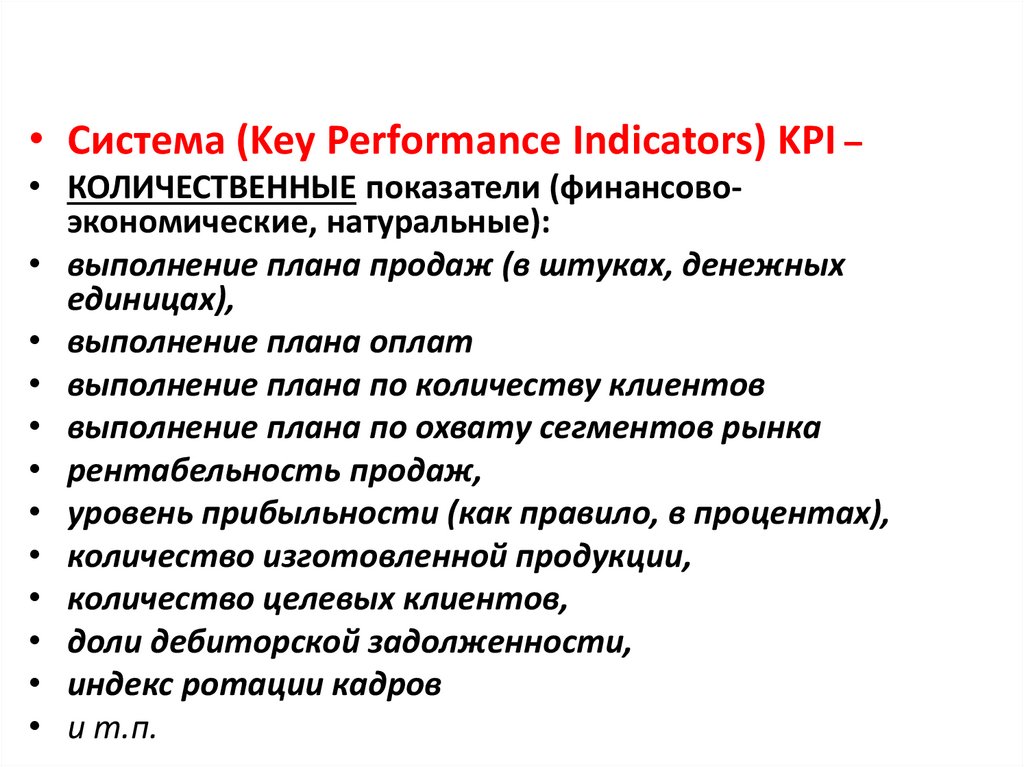 • Система (Key Performance Indicators) KPI –
• КОЛИЧЕСТВЕННЫЕ показатели (финансово-экономические, натуральные):
• выполнение плана продаж (в штуках, денежных единицах),
• выполнение плана оплат
• выполнение плана по количеству клиентов
• выполнение плана по охвату сегментов рынка
• рентабельность продаж,
• уровень прибыльности (как правило, в процентах),
• количество изготовленной продукции,
• количество целевых клиентов,
• доли дебиторской задолженности,
• индекс ротации кадров
• и т.п.